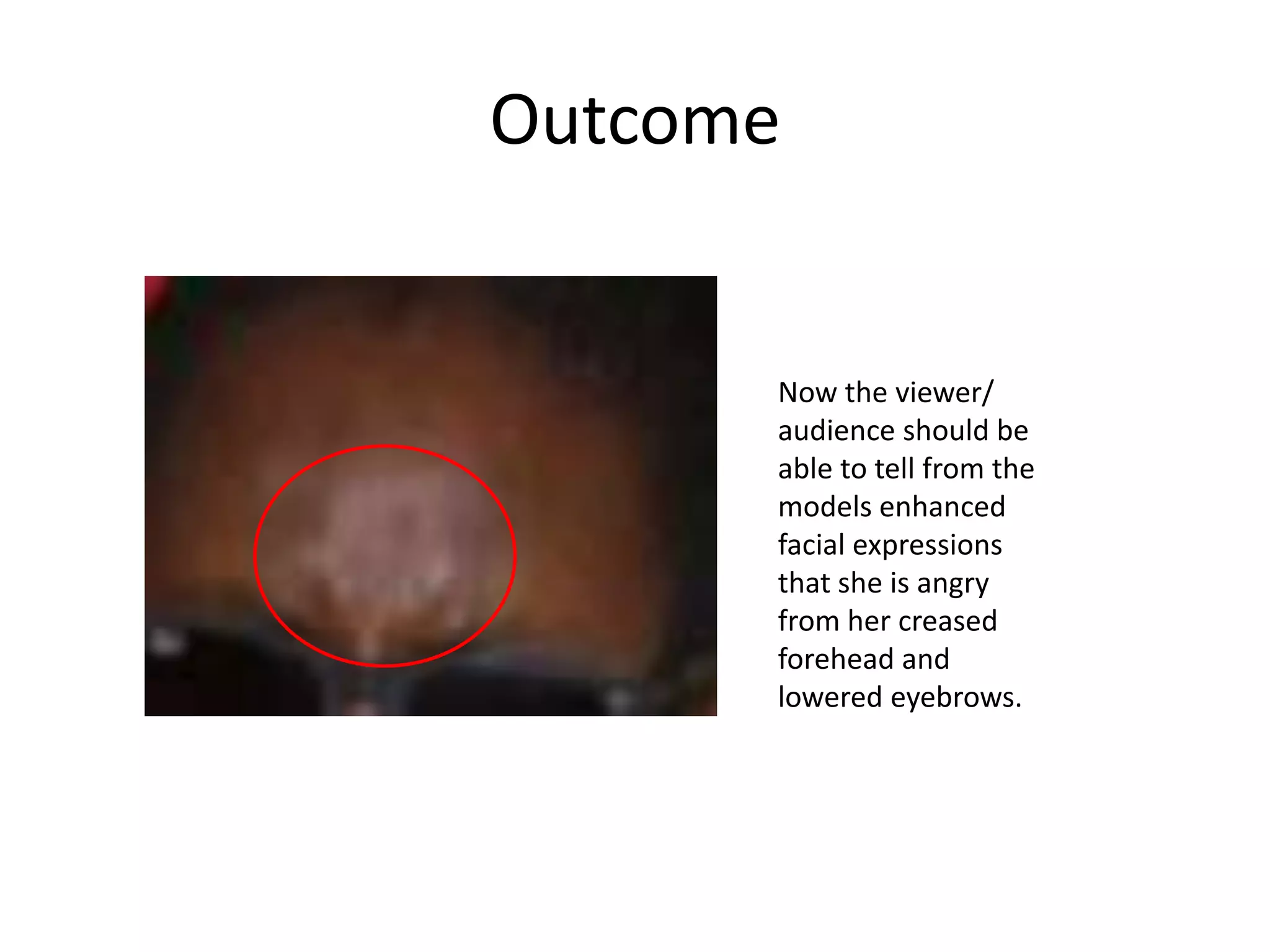 Outcome

Now the viewer/ audience should be able to tell from the models enhanced facial expressions that she is angry from her creased forehead and lowered eyebrows.